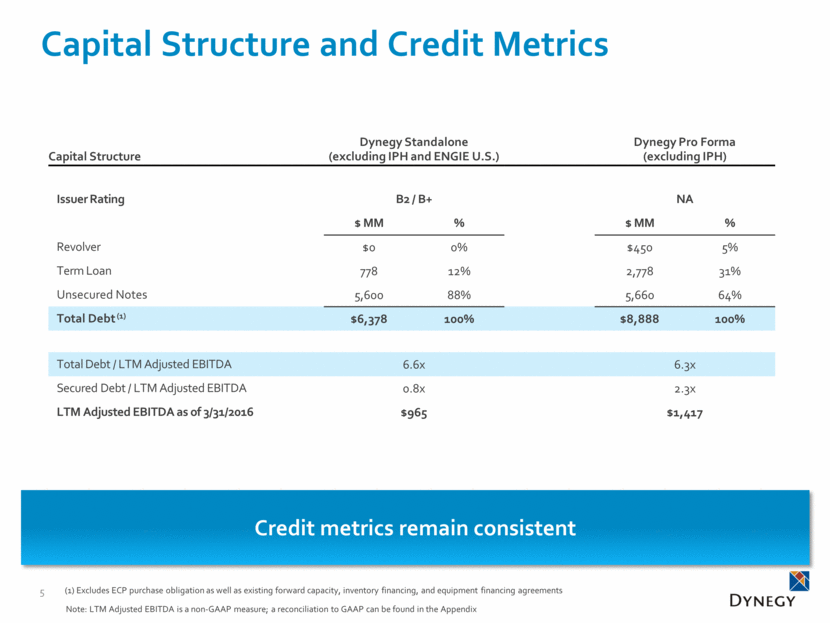 Capital Structure and Credit Metrics

| Capital Structure | Dynegy Standalone (excluding IPH and ENGIE U.S.) | | Dynegy Pro Forma (excluding IPH) | |
|---|---|---|---|---|
| Issuer Rating | B2 / B+ | | NA | |
| | $ MM | % | $ MM | % |
| Revolver | $0 | 0% | $450 | 5% |
| Term Loan | 778 | 12% | 2,778 | 31% |
| Unsecured Notes | 5,600 | 88% | 5,660 | 64% |
| Total Debt $^{(1)}$ | $6,378 | 100% | $8,888 | 100% |
| Total Debt / LTM Adjusted EBITDA | 6.6x | | 6.3x | |
| Secured Debt / LTM Adjusted EBITDA | 0.8x | | 2.3x | |
| LTM Adjusted EBITDA as of 3/31/2016 | $965 | | $1,417 | |

Credit metrics remain consistent

5

(1) Excludes ECP purchase obligation as well as existing forward capacity, inventory financing, and equipment financing agreements

Note: LTM Adjusted EBITDA is a non-GAAP measure; a reconciliation to GAAP can be found in the Appendix

DYNEGY